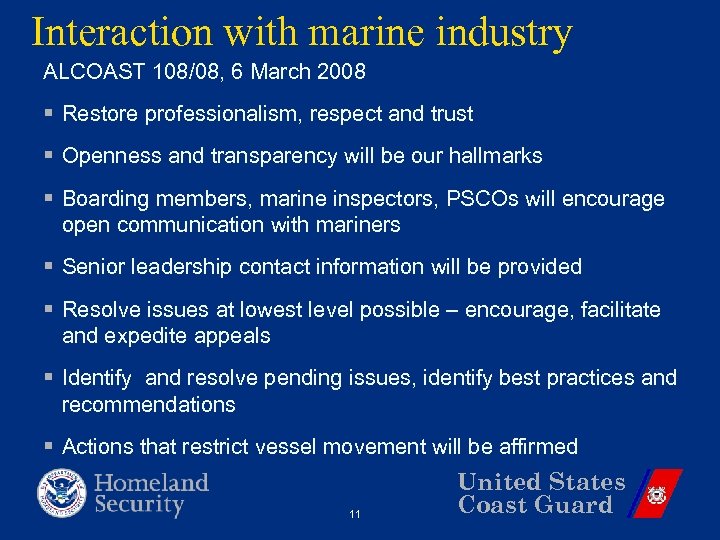 Interaction with marine industry

ALCOAST 108/08, 6 March 2008

▪ Restore professionalism, respect and trust

▪ Openness and transparency will be our hallmarks

▪ Boarding members, marine inspectors, PSCOs will encourage open communication with mariners

▪ Senior leadership contact information will be provided

▪ Resolve issues at lowest level possible – encourage, facilitate and expedite appeals

▪ Identify and resolve pending issues, identify best practices and recommendations

▪ Actions that restrict vessel movement will be affirmed

Homeland Security

11

United States Coast Guard